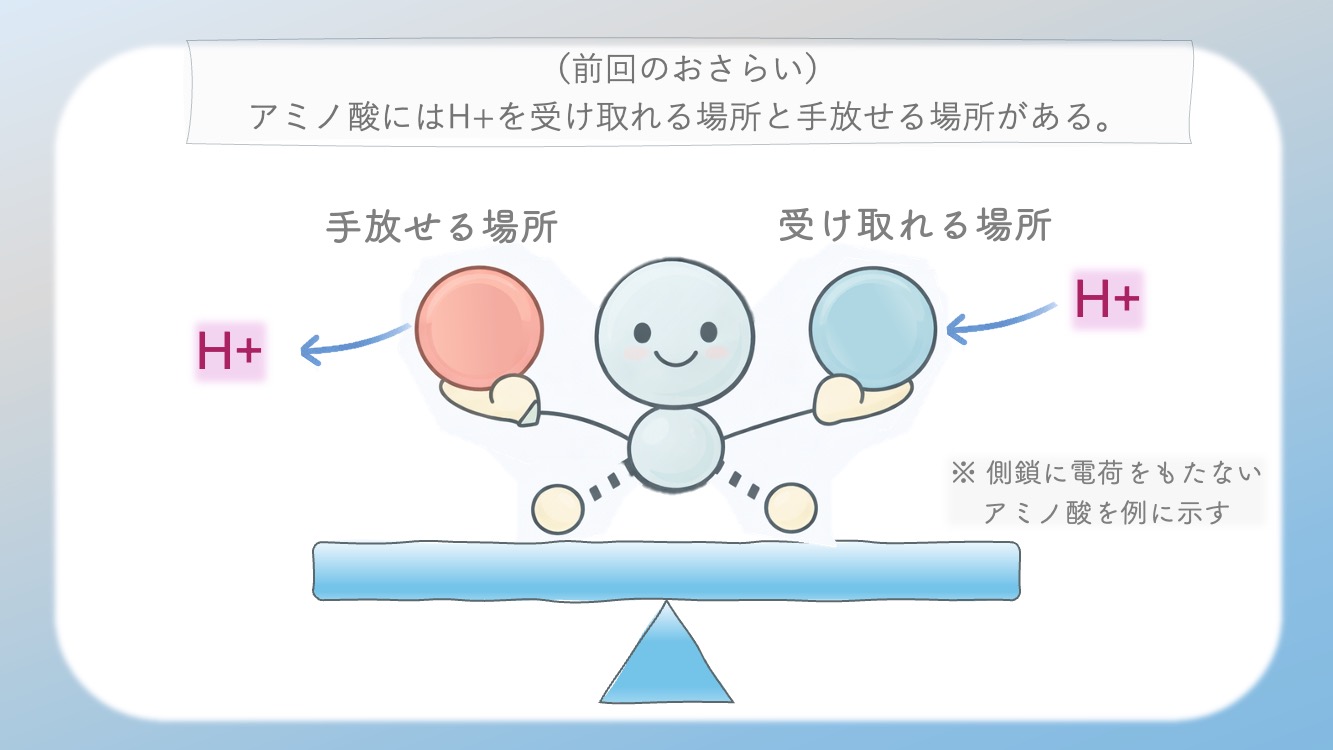 （前回のおさらい）
アミノ酸にはH+を受け取れる場所と手放せる場所がある。

手放せる場所

受け取れる場所

H+

H+

※ 側鎖に電荷をもたない
アミノ酸を例に示す